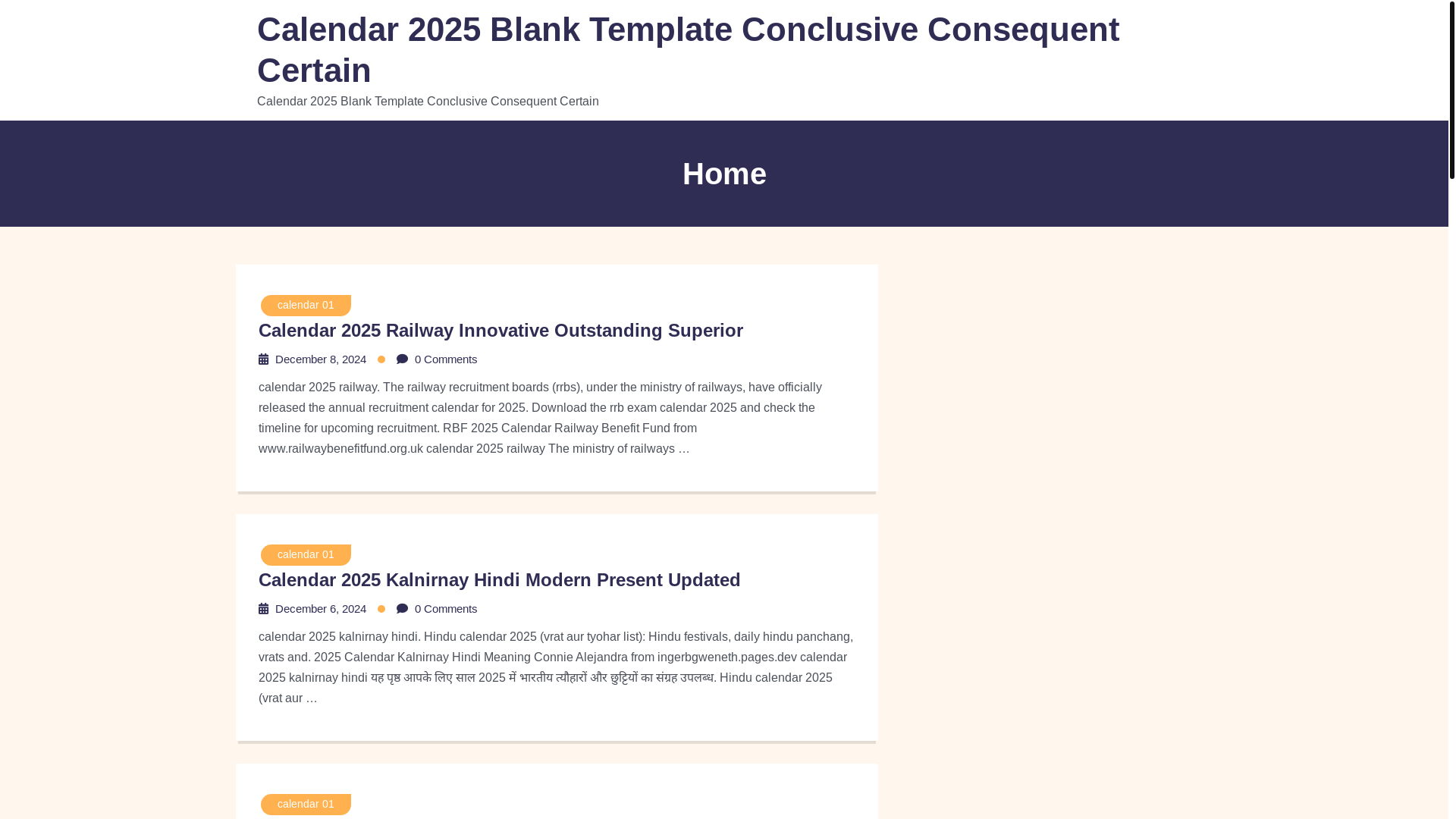 Calendar 2025 Blank Template Conclusive Consequent Certain

Calendar 2025 Blank Template Conclusive Consequent Certain

Home

calendar 01

Calendar 2025 Railway Innovative Outstanding Superior

December 8, 2024 0 Comments

calendar 2025 railway. The railway recruitment boards (rrbs), under the ministry of railways, have officially released the annual recruitment calendar for 2025. Download the rrb exam calendar 2025 and check the timeline for upcoming recruitment. RBF 2025 Calendar Railway Benefit Fund from www.railwaybenefitfund.org.uk calendar 2025 railway The ministry of railways …

calendar 01

Calendar 2025 Kalnirnay Hindi Modern Present Updated

December 6, 2024 0 Comments

calendar 2025 kalnirnay hindi. Hindu calendar 2025 (vrat aur tyohar list): Hindu festivals, daily hindu panchang, vrats and. 2025 Calendar Kalnirnay Hindi Meaning Connie Alejandra from ingerbgweneth.pages.dev calendar 2025 kalnirnay hindi यह पृष्ठ आपके लिए साल 2025 में भारतीय त्यौहारों और छुट्टियों का संग्रह उपलब्ध. Hindu calendar 2025 (vrat aur …

calendar 01